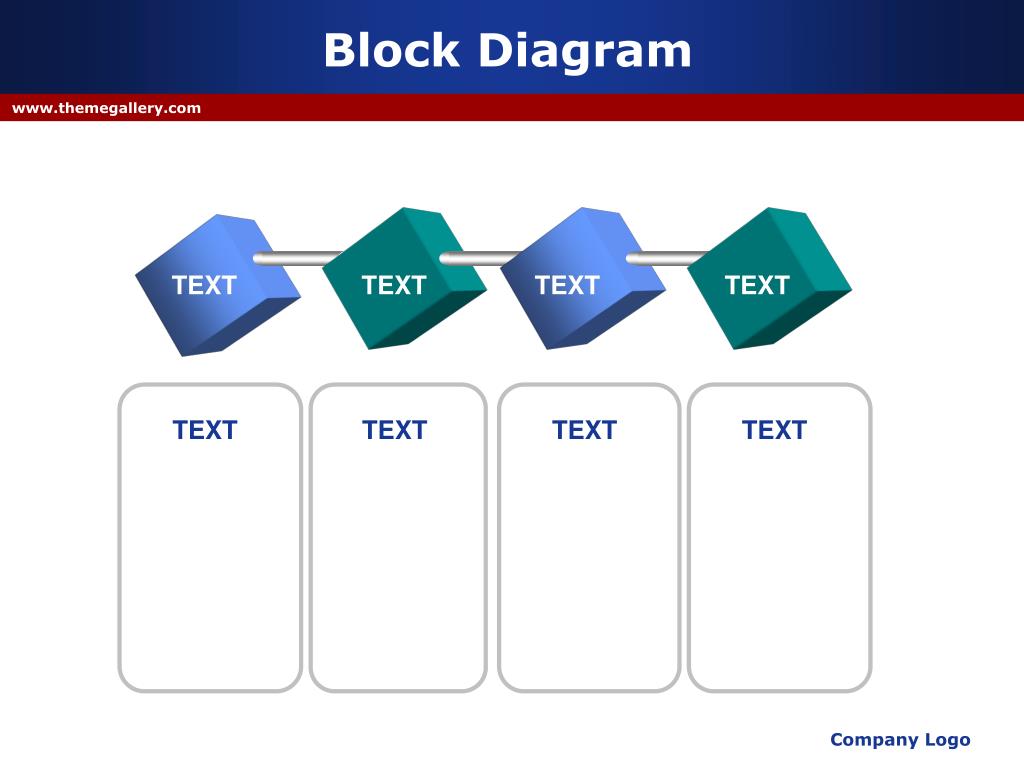 Block Diagram

www.themegallery.com

TEXT
TEXT
TEXT
TEXT

TEXT
TEXT
TEXT
TEXT

Company Logo